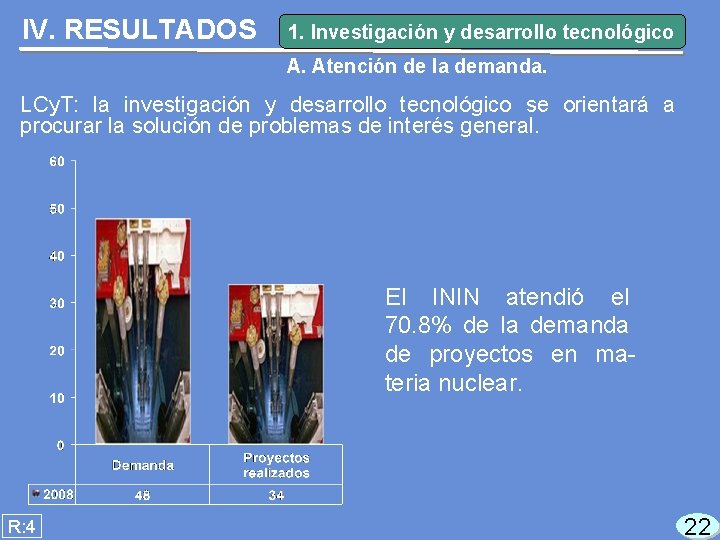 IV. RESULTADOS

1. Investigación y desarrollo tecnológico

A. Atención de la demanda.

LCyT: la investigación y desarrollo tecnológico se orientará a procurar la solución de problemas de interés general.

60
50
40
30
20
10
0

| | Demanda | Proyectos realizados |
|---|---|---|
| 2008 | 48 | 34 |

El ININ atendió el 70.8% de la demanda de proyectos en materia nuclear.

R:4

22